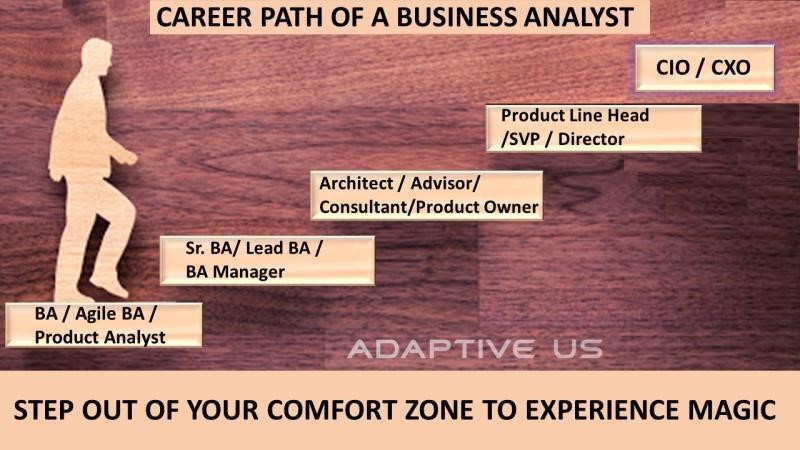 CAREER PATH OF A BUSINESS ANALYST

CIO / CXO

Product Line Head /SVP / Director

Architect / Advisor/ Consultant/Product Owner

Sr. BA/ Lead BA / BA Manager

BA / Agile BA / Product Analyst

ADAPTIVE US

STEP OUT OF YOUR COMFORT ZONE TO EXPERIENCE MAGIC